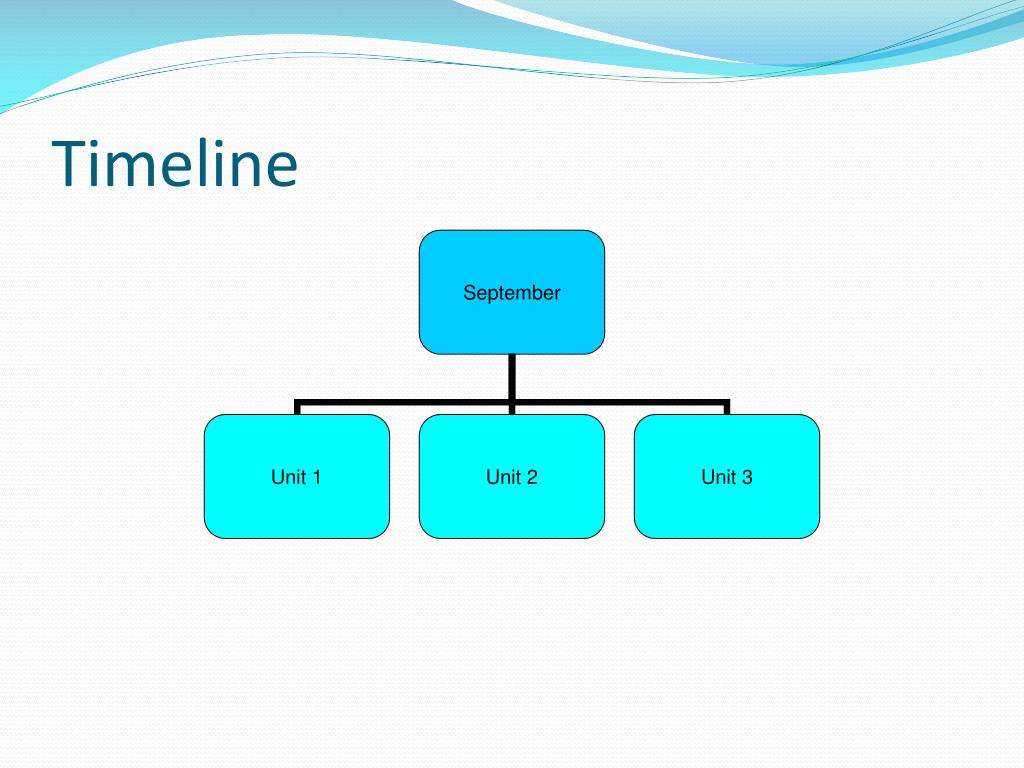 Timeline

September

Unit 1

Unit 2

Unit 3